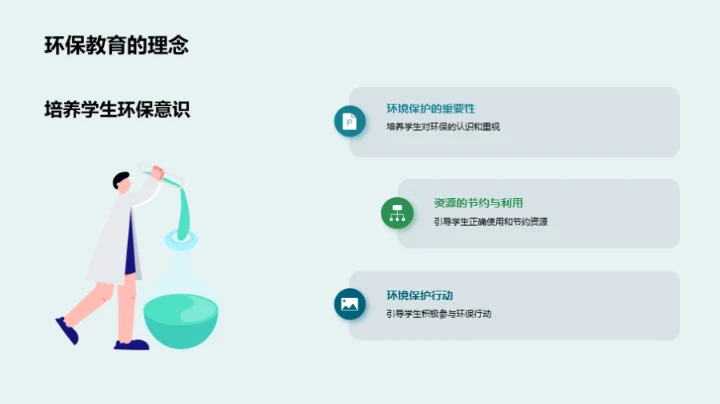 环保教育的理念

培养学生环保意识

环境保护的重要性
培养学生对环保的认识和重视

资源的节约与利用
引导学生正确使用和节约资源

环境保护行动
引导学生积极参与环保行动